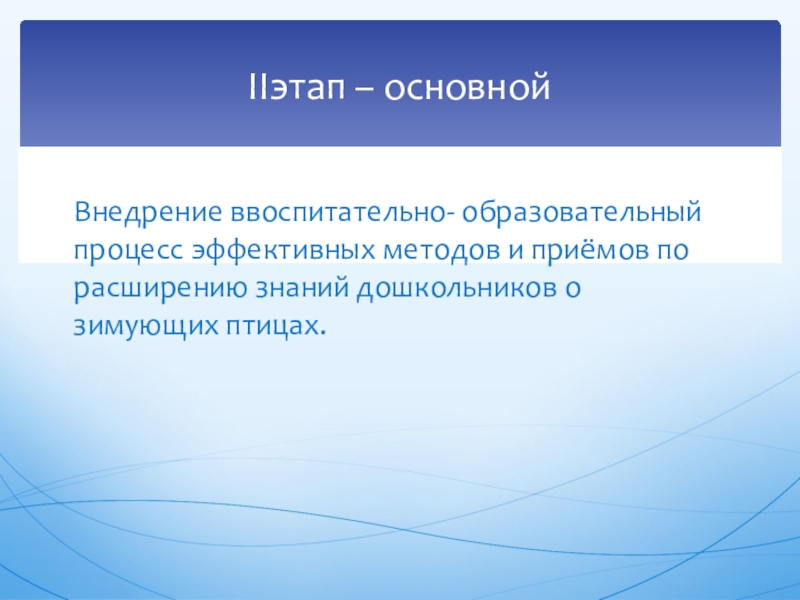 IIэтап – основной

Внедрение ввоспитательно- образовательный процесс эффективных методов и приёмов по расширению знаний дошкольников о зимующих птицах.